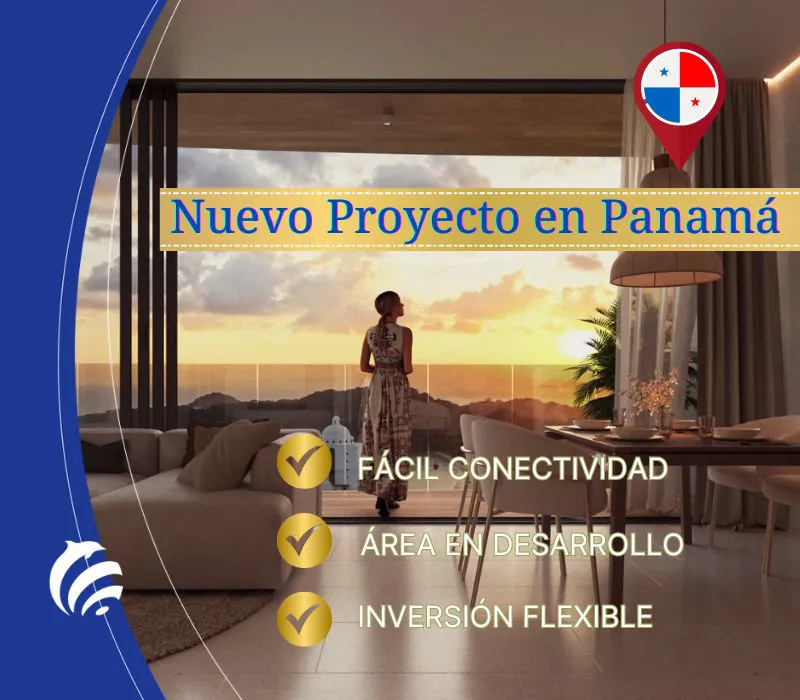 Nuevo Proyecto en Panamá

FÁCIL CONECTIVIDAD

ÁREA EN DESARROLLO

INVERSIÓN FLEXIBLE